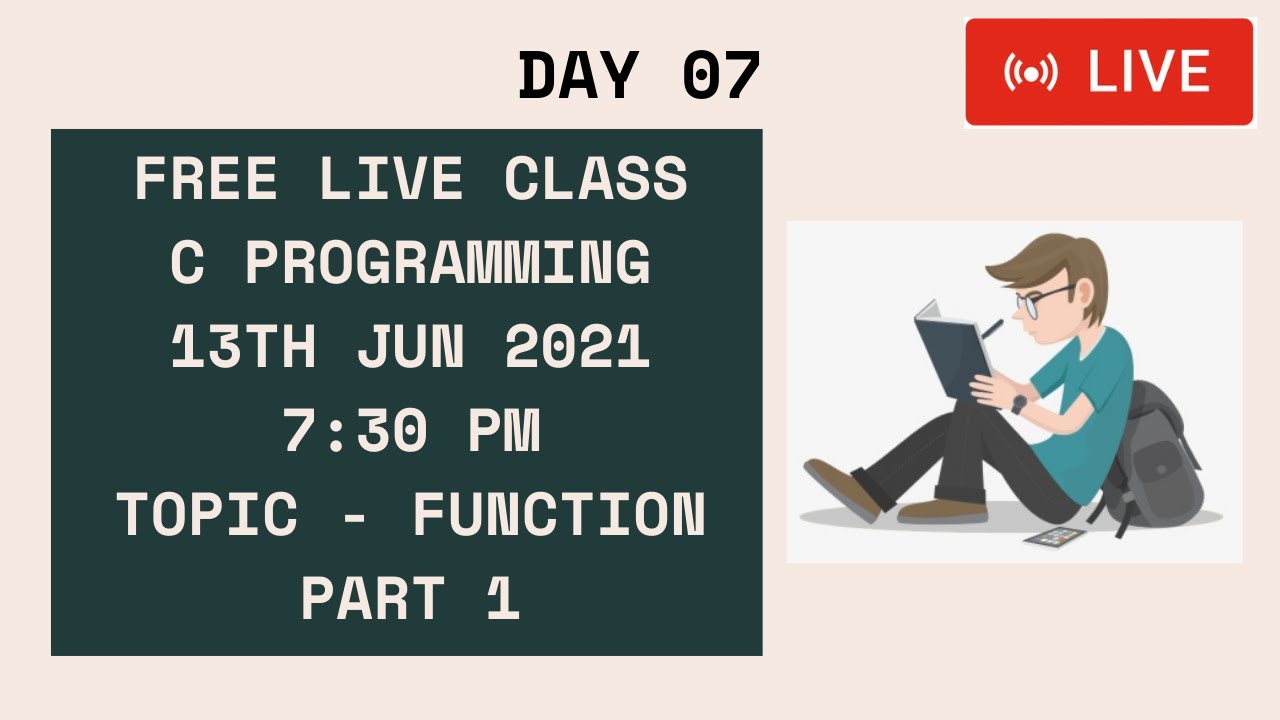 DAY 07

LIVE

FREE LIVE CLASS
C PROGRAMMING
13TH JUN 2021
7:30 PM
TOPIC - FUNCTION
PART 1